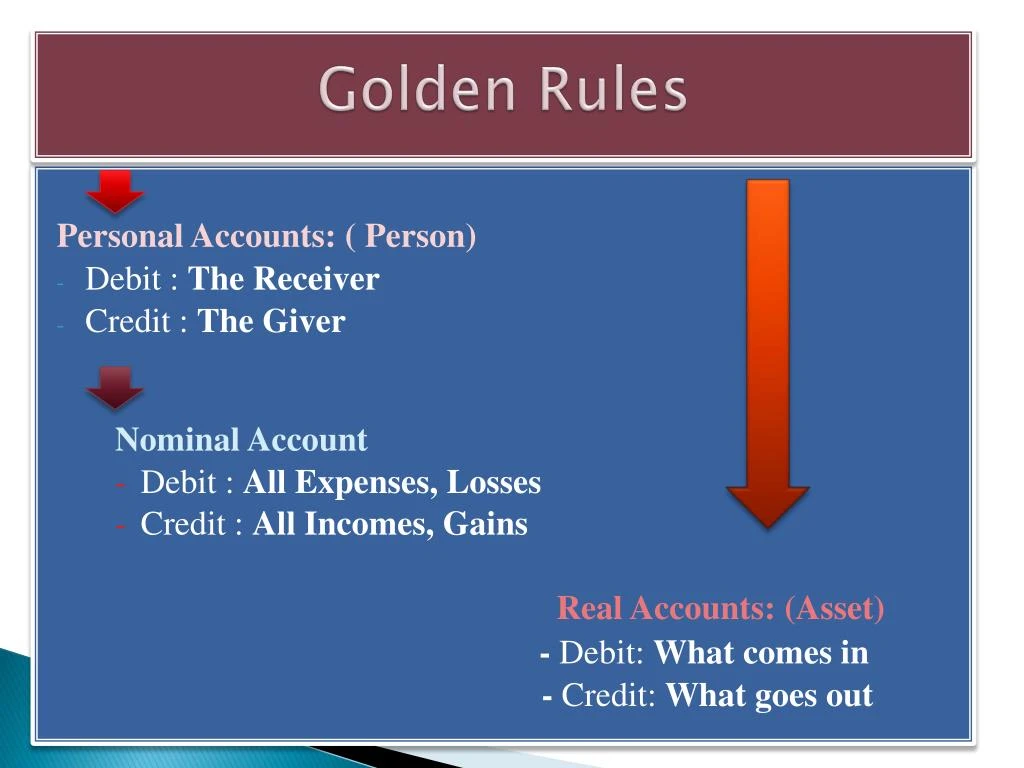 Golden Rules

Personal Accounts: ( Person)
- Debit : The Receiver
- Credit : The Giver

Nominal Account
- Debit : All Expenses, Losses
- Credit : All Incomes, Gains

Real Accounts: (Asset)
- Debit: What comes in
- Credit: What goes out